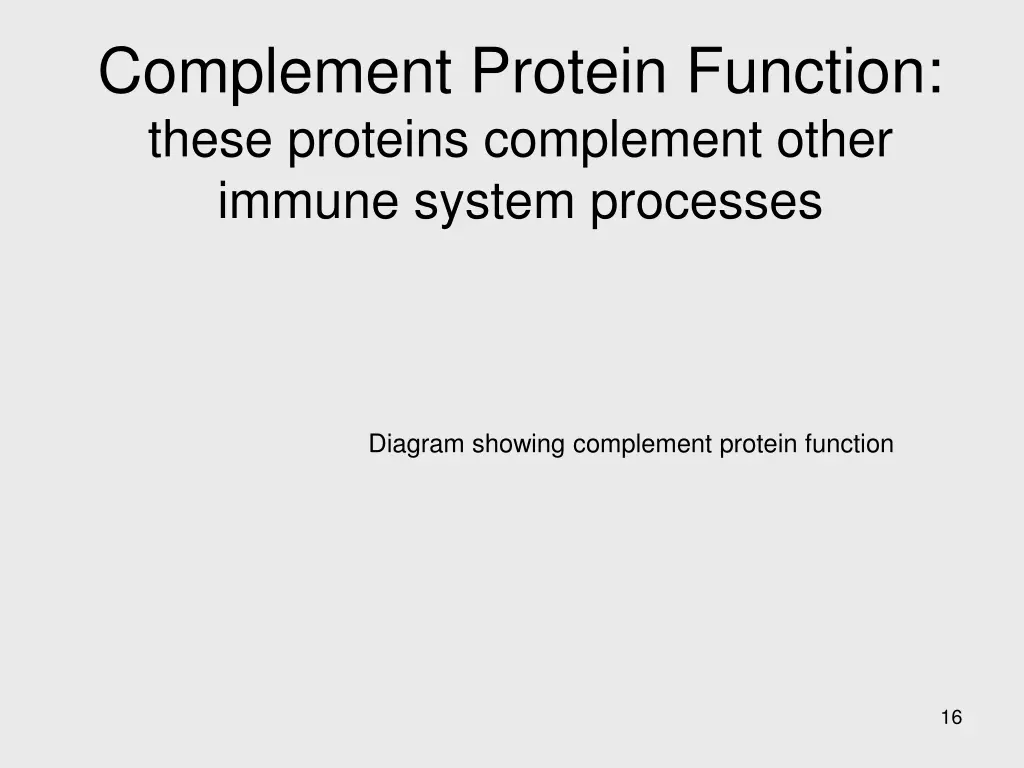 Complement Protein Function:
these proteins complement other immune system processes

Diagram showing complement protein function

16